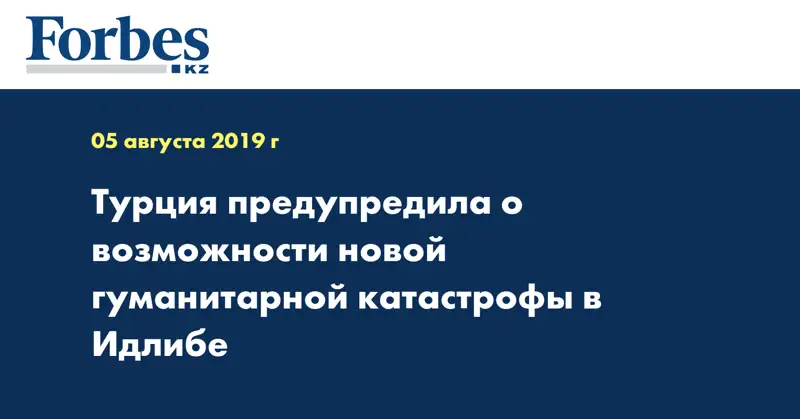 Forbes
KZ

05 августа 2019 г

Турция предупредила о возможности новой гуманитарной катастрофы в Идлибе